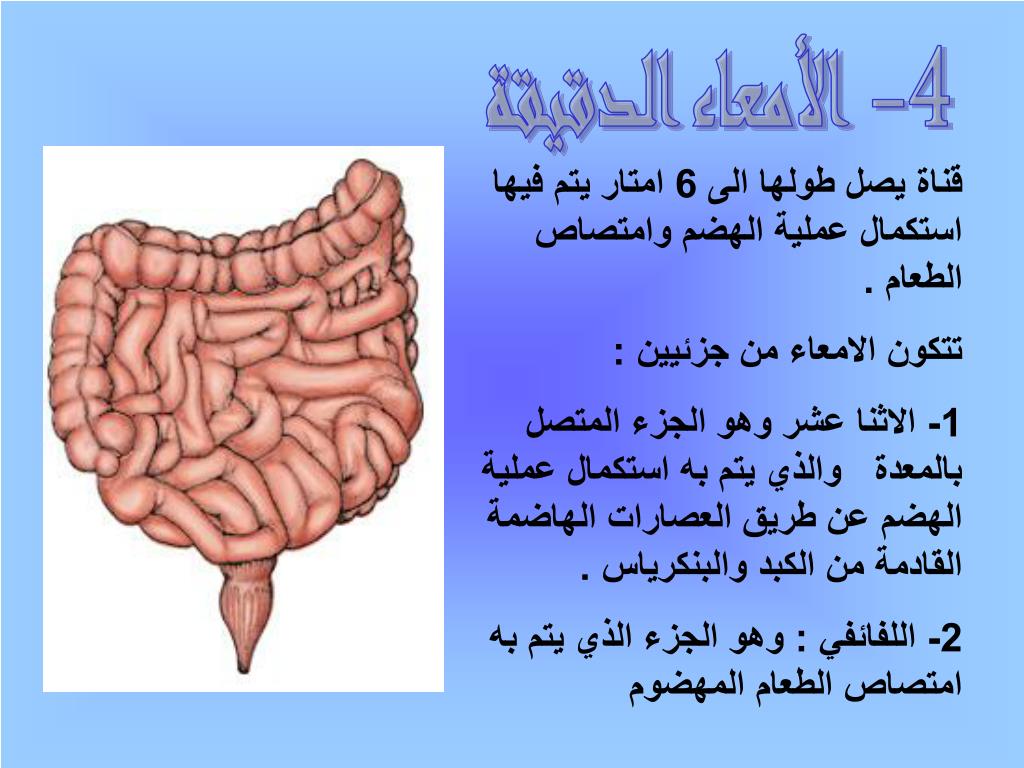 4- الأمعاء الدقيقة

قناة يصل طولها الى 6 امتار يتم فيها استكمال عملية الهضم وامتصاص الطعام .

تتكون الامعاء من جزئيين :

1- الاثنا عشر وهو الجزء المتصل بالمعدة والذي يتم به استكمال عملية الهضم عن طريق العصارات الهاضمة القادمة من الكبد والبنكرياس .

2- اللفائفي : وهو الجزء الذي يتم به امتصاص الطعام المهضوم